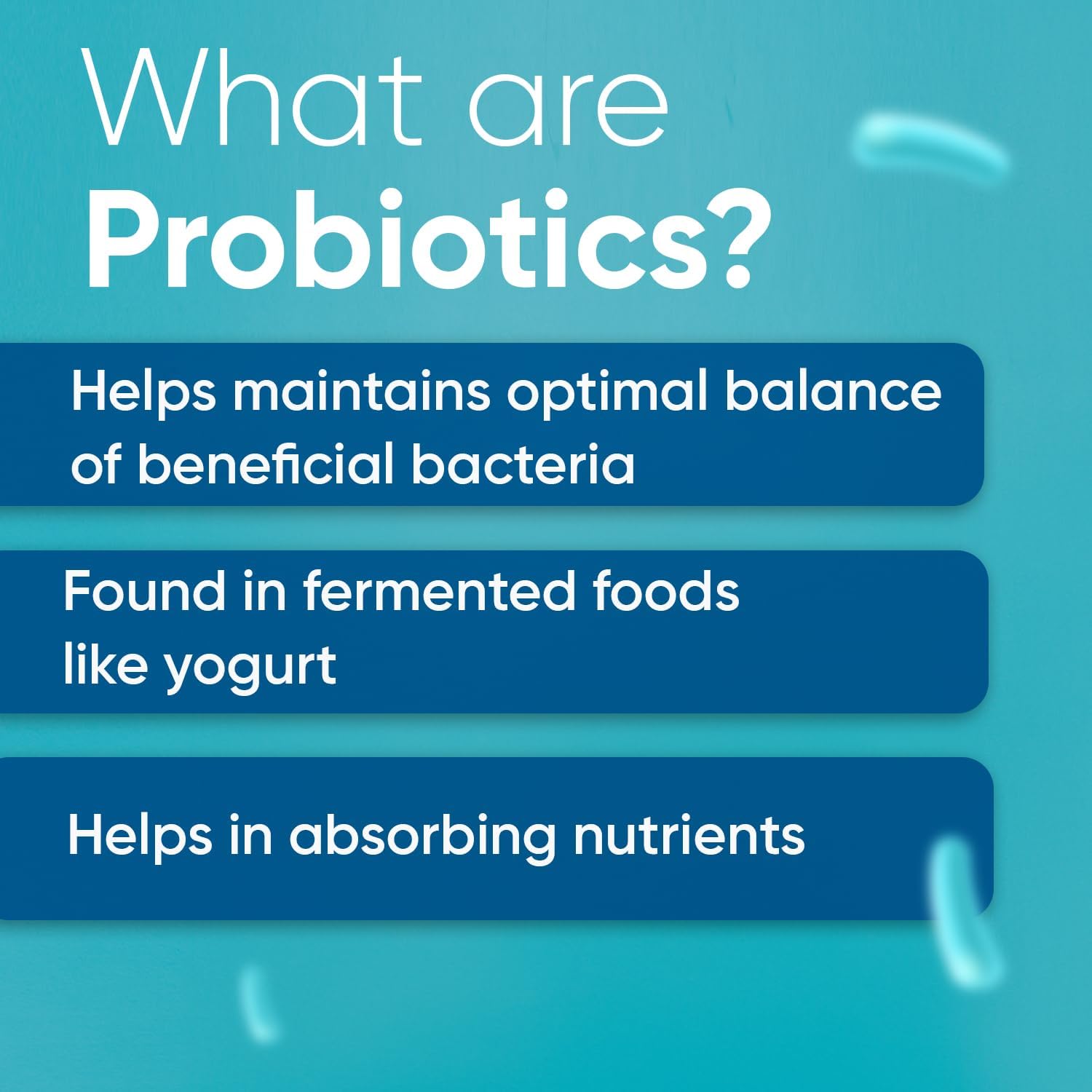 What are
Probiotics?

Helps maintains optimal balance of beneficial bacteria

Found in fermented foods like yogurt

Helps in absorbing nutrients